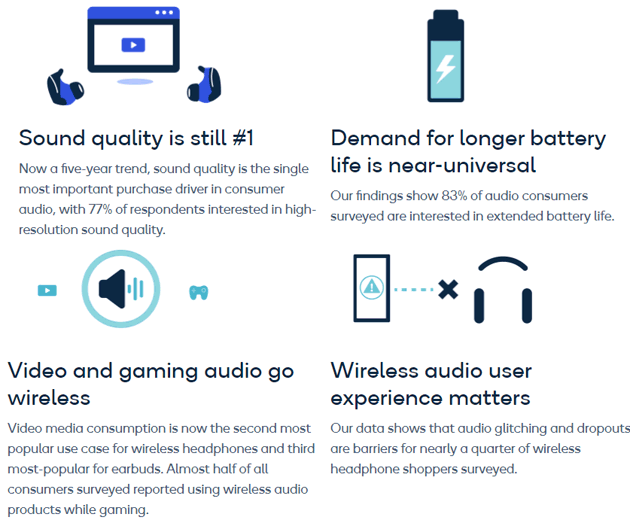 Sound quality is still #1

Now a five-year trend, sound quality is the single most important purchase driver in consumer audio, with 77% of respondents interested in high-resolution sound quality.

Demand for longer battery life is near-universal

Our findings show 83% of audio consumers surveyed are interested in extended battery life.

Video and gaming audio go wireless

Video media consumption is now the second most popular use case for wireless headphones and third most-popular for earbuds. Almost half of all consumers surveyed reported using wireless audio products while gaming.

Wireless audio user experience matters

Our data shows that audio glitching and dropouts are barriers for nearly a quarter of wireless headphone shoppers surveyed.